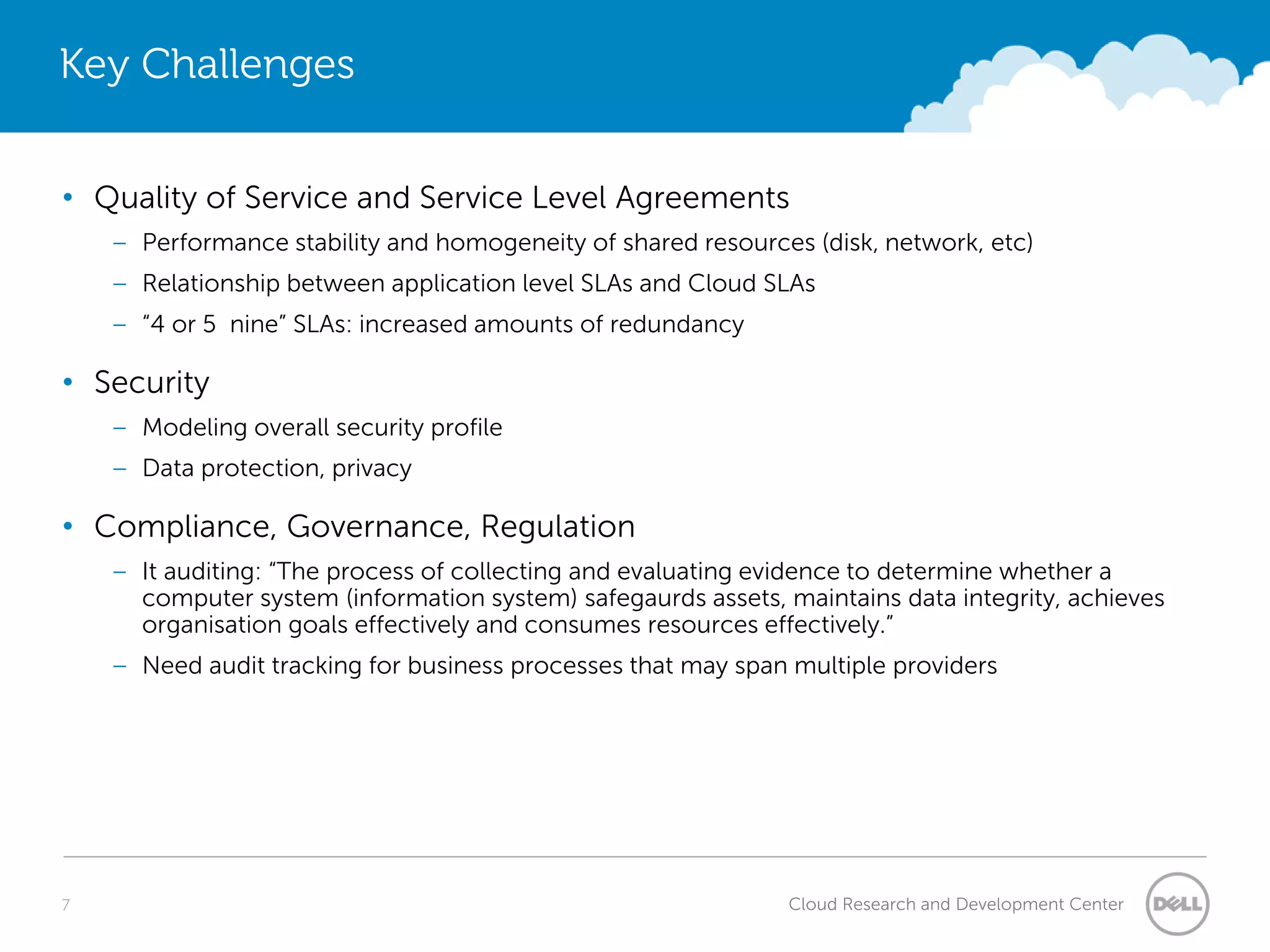 Key Challenges

• Quality of Service and Service Level Agreements
 – Performance stability and homogeneity of shared resources (disk, network, etc)
 – Relationship between application level SLAs and Cloud SLAs
 – “4 or 5 nine” SLAs: increased amounts of redundancy

• Security
 – Modeling overall security profile
 – Data protection, privacy

• Compliance, Governance, Regulation
 – It auditing: “The process of collecting and evaluating evidence to determine whether a computer system (information system) safegaurds assets, maintains data integrity, achieves organisation goals effectively and consumes resources effectively.”
 – Need audit tracking for business processes that may span multiple providers

7

Cloud Research and Development Center

DELL